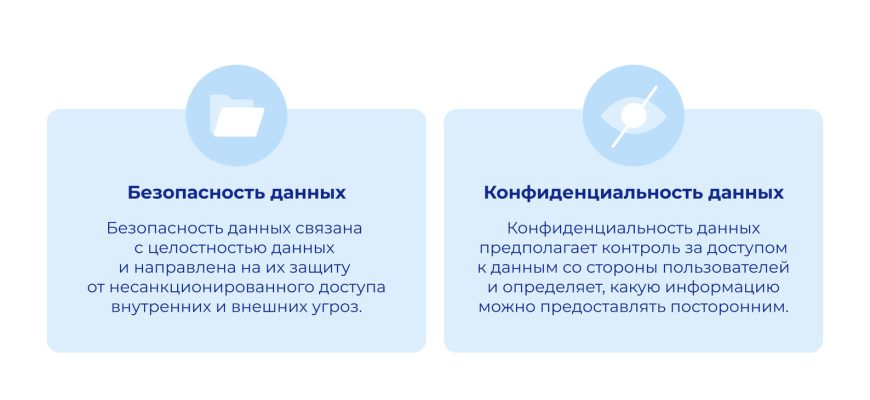 Безопасность данных

Безопасность данных связана с целостностью данных и направлена на их защиту от несанкционированного доступа внутренних и внешних угроз.

Конфиденциальность данных

Конфиденциальность данных предполагает контроль за доступом к данным со стороны пользователей и определяет, какую информацию можно предоставлять посторонним.